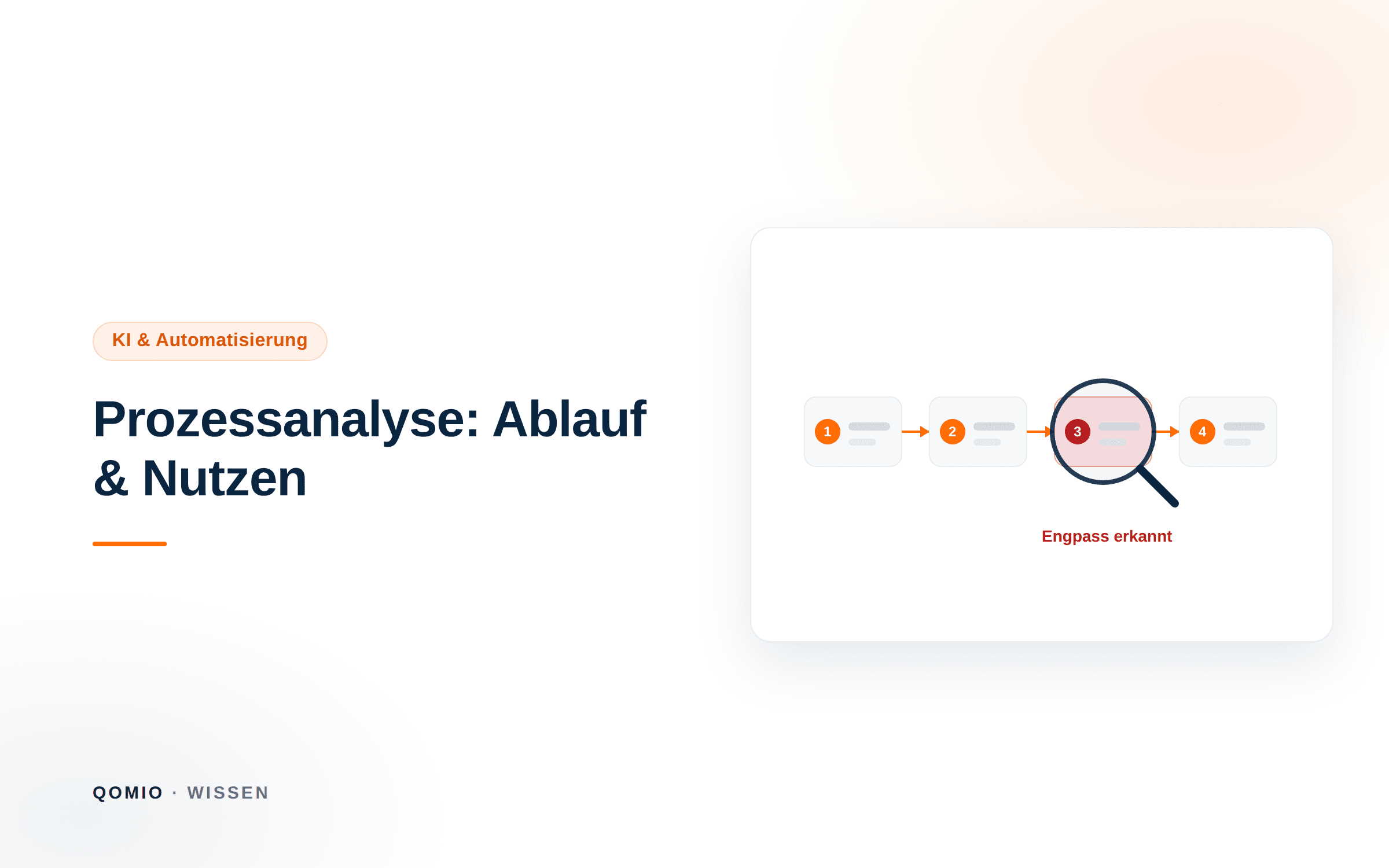 KI & Automatisierung

Prozessanalyse: Ablauf & Nutzen

1
2
3
4

Engpass erkannt

QOMIO · WISSEN